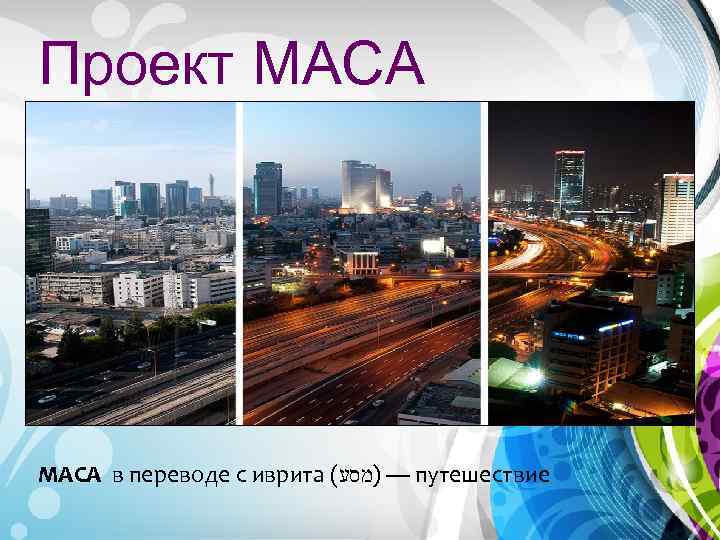 Проект МАСА

МАСА в переводе с иврита (מסע) — путешествие